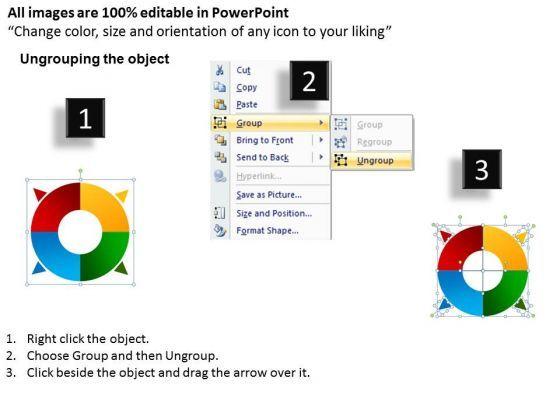 All images are 100% editable in PowerPoint
“Change color, size and orientation of any icon to your liking”

Ungrouping the object

1

2

Cut
Copy
Paste
Group
Bring to Front
Send to Back
Hyperlink...
Save as Picture...
Size and Position...
Format Shape...

Group
Regroup
Ungroup

3

1. Right click the object.
2. Choose Group and then Ungroup.
3. Click beside the object and drag the arrow over it.